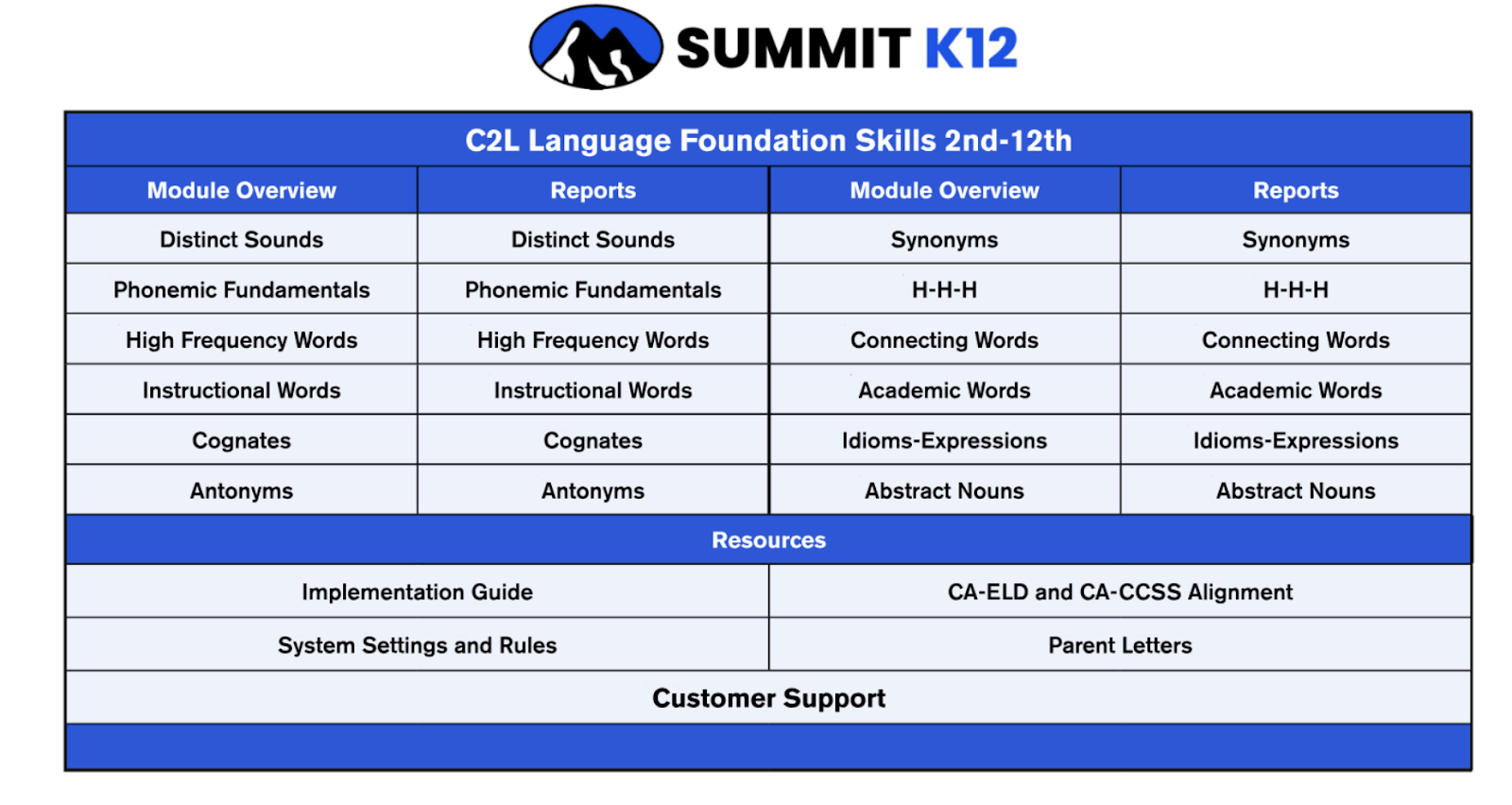 SUMMIT K12

C2L Language Foundation Skills 2nd-12th

| Module Overview | Reports | Module Overview | Reports |
|---|---|---|---|
| Distinct Sounds | Distinct Sounds | Synonyms | Synonyms |
| Phonemic Fundamentals | Phonemic Fundamentals | H-H-H | H-H-H |
| High Frequency Words | High Frequency Words | Connecting Words | Connecting Words |
| Instructional Words | Instructional Words | Academic Words | Academic Words |
| Cognates | Cognates | Idioms-Expressions | Idioms-Expressions |
| Antonyms | Antonyms | Abstract Nouns | Abstract Nouns |

Resources

| Implementation Guide | CA-ELD and CA-CCSS Alignment |
|---|---|
| System Settings and Rules | Parent Letters |

Customer Support